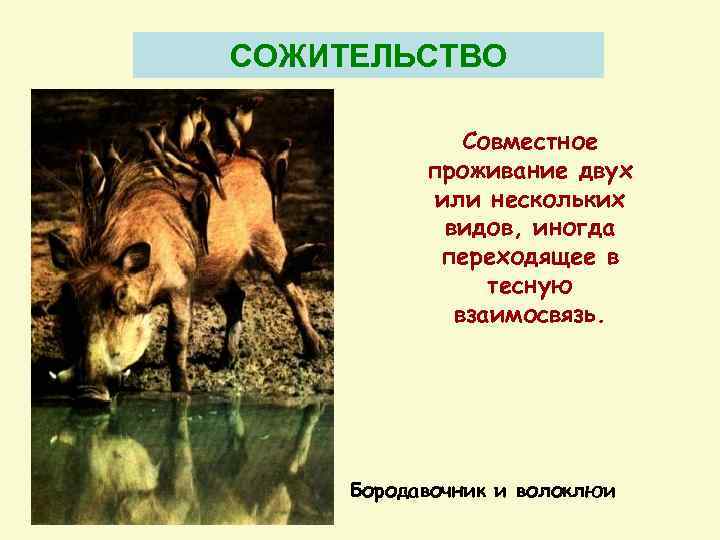 СОЖИТЕЛЬСТВО

Совместное проживание двух или нескольких видов, иногда переходящее в тесную взаимосвязь.

Бородавочник и волоклюи